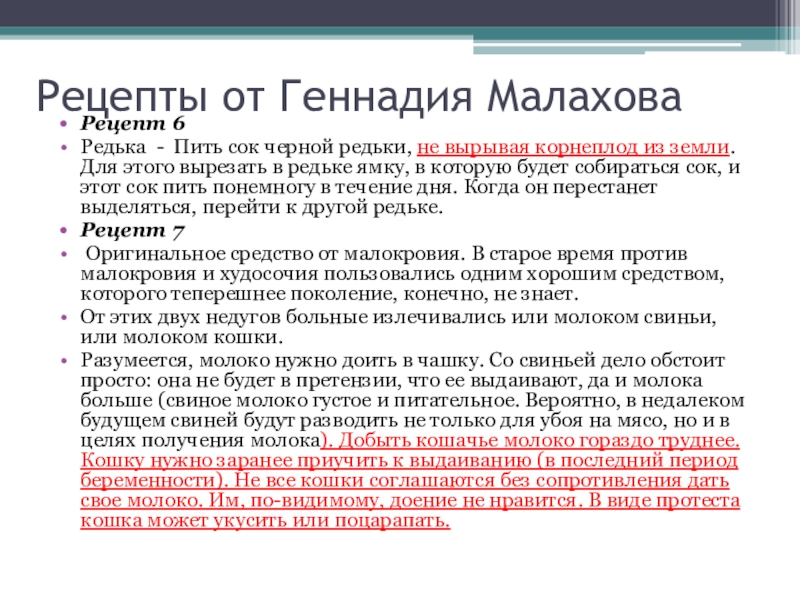 Рецепты от Геннадия Малахова

• Рецепт 6
• Редька - Пить сок черной редьки, не вырывая корнеплод из земли. Для этого вырезать в редьке ямку, в которую будет собираться сок, и этот сок пить понемногу в течение дня. Когда он перестанет выделяться, перейти к другой редьке.
• Рецепт 7
• Оригинальное средство от малокровия. В старое время против малокровия и худосочия пользовались одним хорошим средством, которого теперешнее поколение, конечно, не знает.
• От этих двух недугов больные излечивались или молоком свиньи, или молоком кошки.
• Разумеется, молоко нужно доить в чашку. Со свиньей дело обстоит просто: она не будет в претензии, что ее выдаивают, да и молока больше (свиное молоко густое и питательное. Вероятно, в недалеком будущем свиней будут разводить не только для убоя на мясо, но и в целях получения молока). Добыть кошачье молоко гораздо труднее. Кошку нужно заранее приучить к выдаиванию (в последний период беременности). Не все кошки соглашаются без сопротивления дать свое молоко. Им, по-видимому, доение не нравится. В виде протеста кошка может укусить или поцарапать.